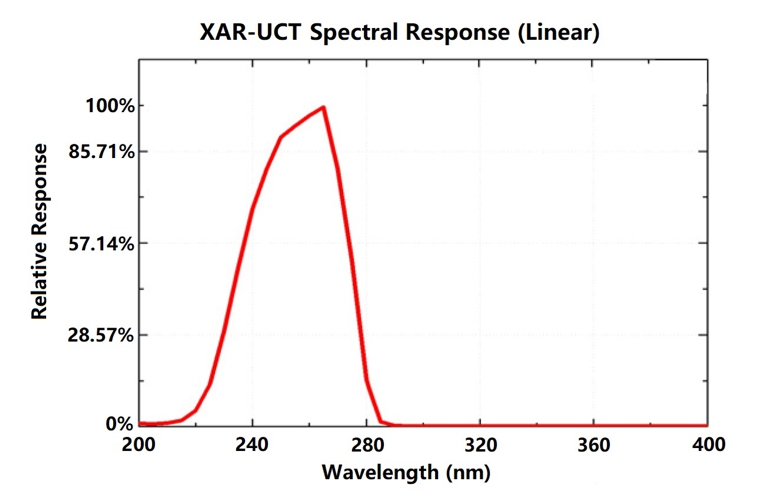 XAR-UCT Spectral Response (Linear)

Relative Response

100%
85.71%
57.14%
28.57%
0%

200
240
280
320
360
400

Wavelength (nm)